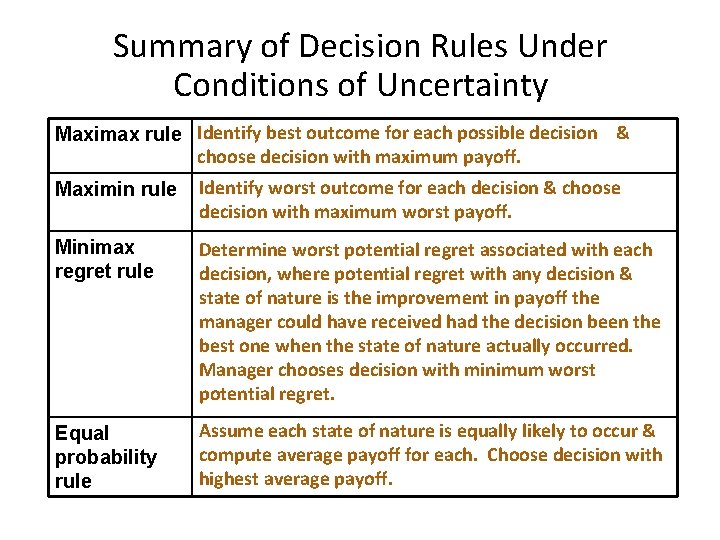 Summary of Decision Rules Under Conditions of Uncertainty

| | |
|---|---|
| Maximax rule | Identify best outcome for each possible decision & choose decision with maximum payoff. |
| Maximin rule | Identify worst outcome for each decision & choose decision with maximum worst payoff. |
| Minimax regret rule | Determine worst potential regret associated with each decision, where potential regret with any decision & state of nature is the improvement in payoff the manager could have received had the decision been the best one when the state of nature actually occurred. Manager chooses decision with minimum worst potential regret. |
| Equal probability rule | Assume each state of nature is equally likely to occur & compute average payoff for each. Choose decision with highest average payoff. |